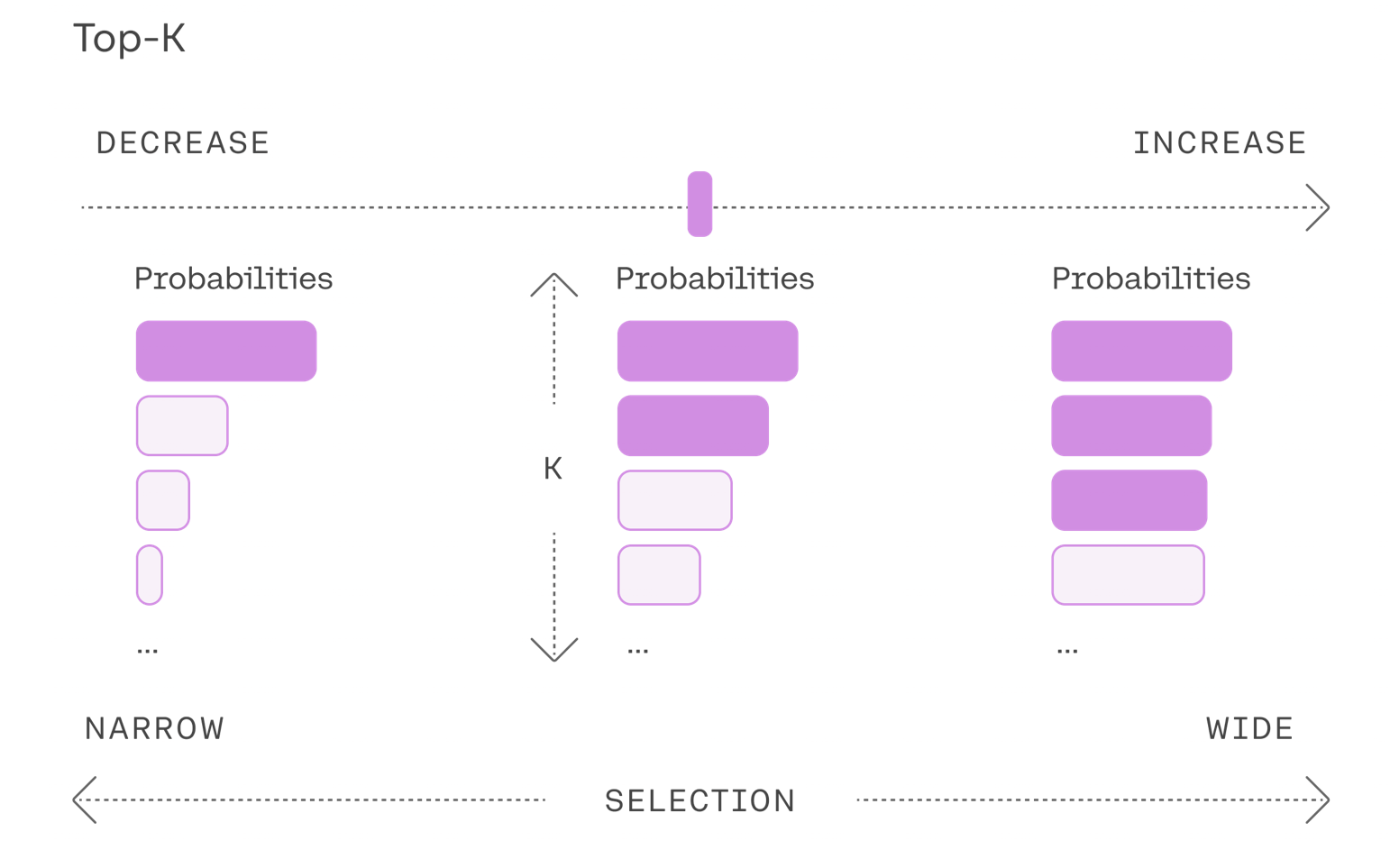 Top-K

DECREASE

INCREASE

Probabilities

...

K

Probabilities

...

Probabilities

...

NARROW

WIDE

SELECTION